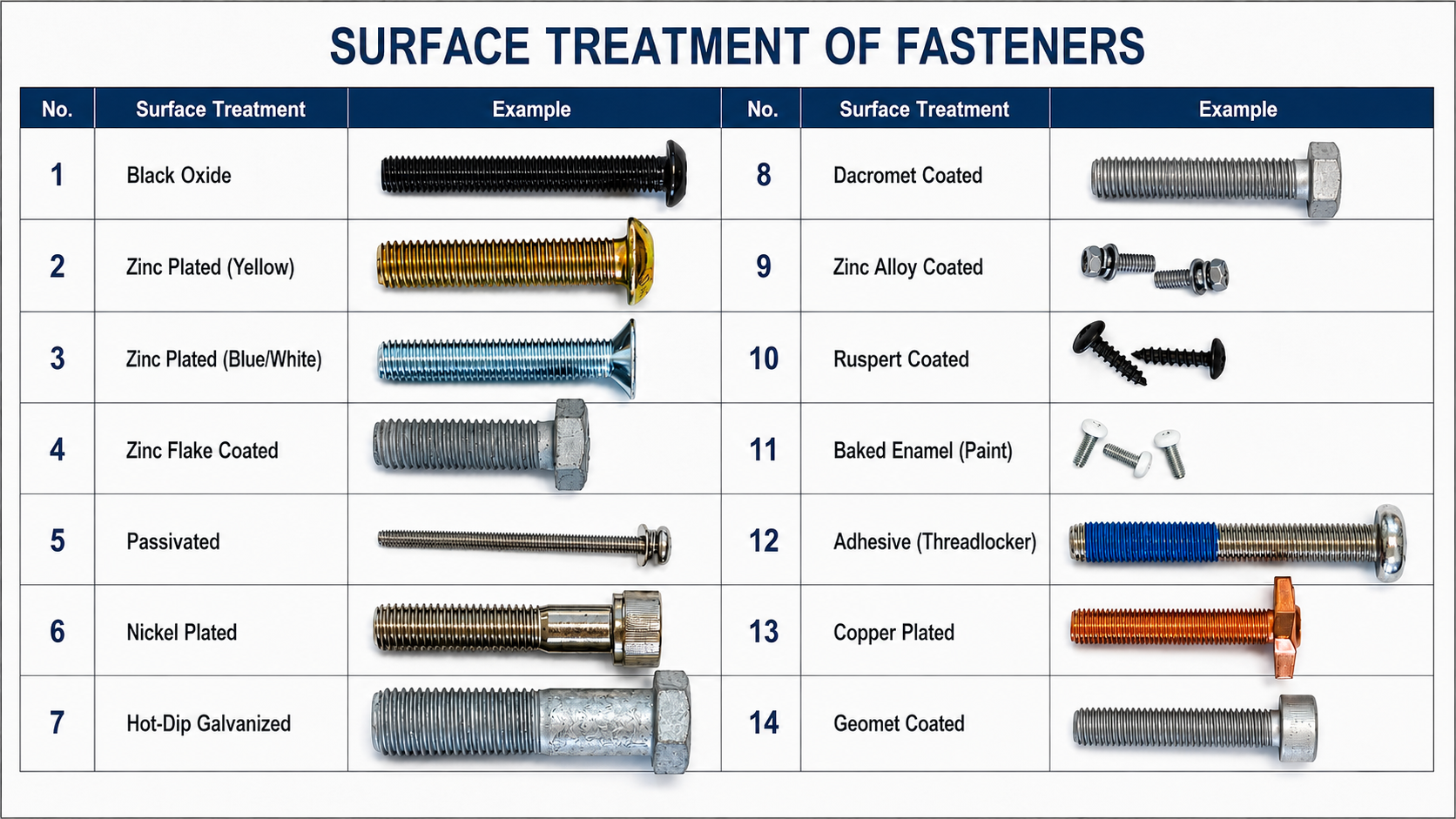 SURFACE TREATMENT OF FASTENERS

| No. | Surface Treatment | Example | No. | Surface Treatment | Example |
|---|---|---|---|---|---|
| 1 | Black Oxide | | 8 | Dacromet Coated | |
| 2 | Zinc Plated (Yellow) | | 9 | Zinc Alloy Coated | |
| 3 | Zinc Plated (Blue/White) | | 10 | Ruspert Coated | |
| 4 | Zinc Flake Coated | | 11 | Baked Enamel (Paint) | |
| 5 | Passivated | | 12 | Adhesive (Threadlocker) | |
| 6 | Nickel Plated | | 13 | Copper Plated | |
| 7 | Hot-Dip Galvanized | | 14 | Geomet Coated | |